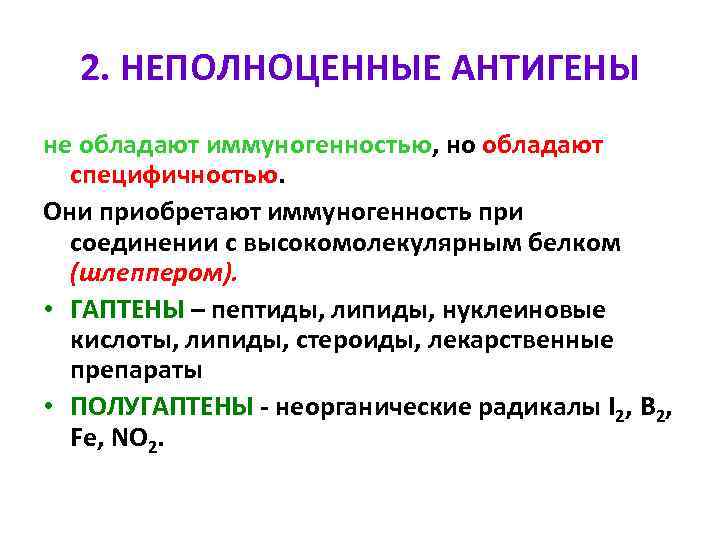 2. НЕПОЛНОЦЕННЫЕ АНТИГЕНЫ

не обладают иммуногенностью, но обладают специфичностью.

Они приобретают иммуногенность при соединении с высокомолекулярным белком (шлеппером).

• ГАПТЕНЫ – пептиды, липиды, нуклеиновые кислоты, липиды, стероиды, лекарственные препараты

• ПОЛУГАПТЕНЫ - неорганические радикалы $I_2$, $B_2$, Fe, $NO_2$.